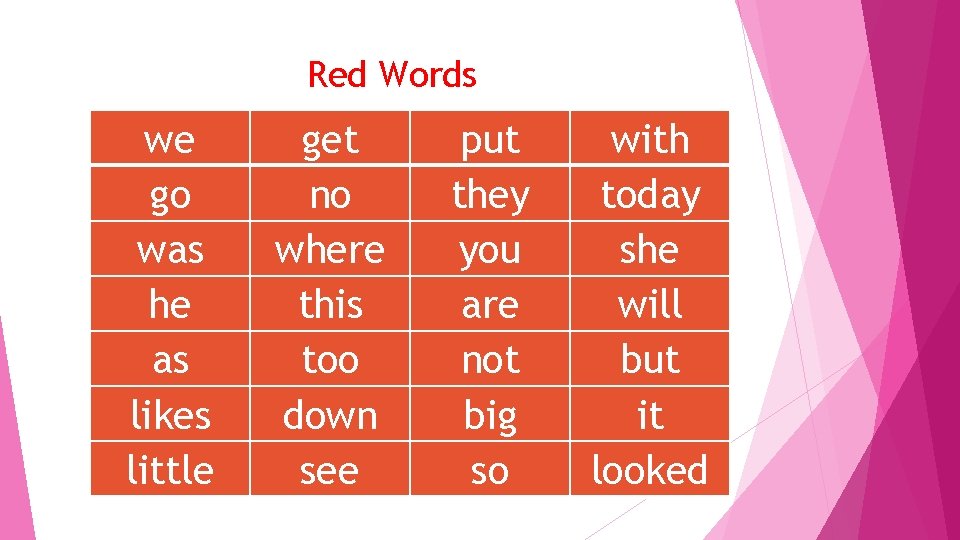 Red Words

| we | get | put | with |
|---|---|---|---|
| go | no | they | today |
| was | where | you | she |
| he | this | are | will |
| as | too | not | but |
| likes | down | big | it |
| little | see | so | looked |